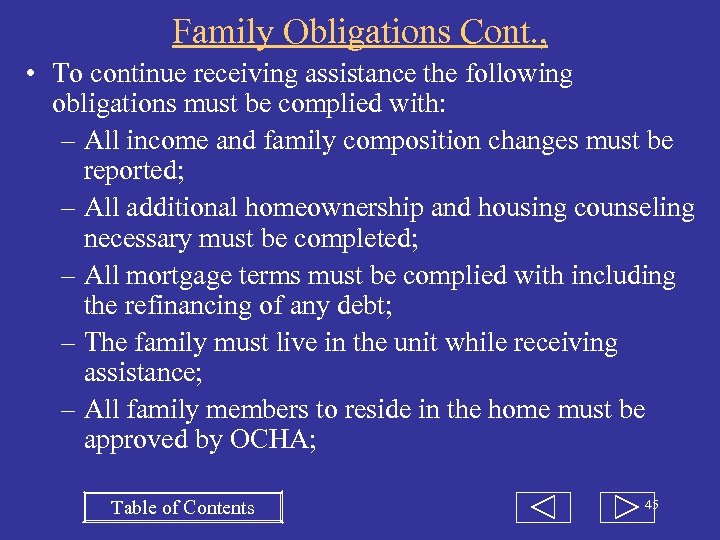 Family Obligations Cont.,

• To continue receiving assistance the following obligations must be complied with:

– All income and family composition changes must be reported;

– All additional homeownership and housing counseling necessary must be completed;

– All mortgage terms must be complied with including the refinancing of any debt;

– The family must live in the unit while receiving assistance;

– All family members to reside in the home must be approved by OCHA;

Table of Contents

45